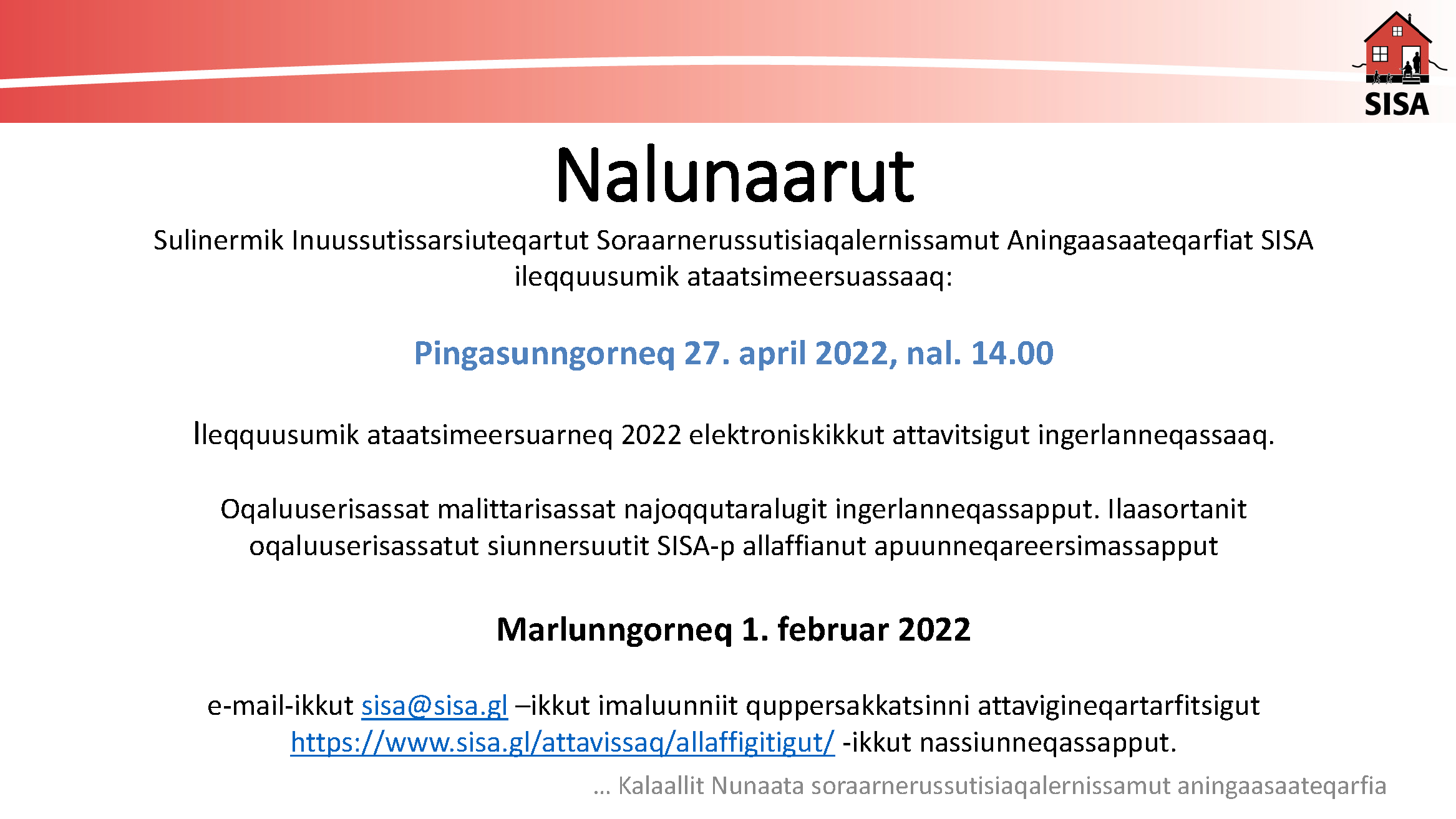 SISA

Nalunaarut

Sulinermik Inuussutissarsiuteqartut Soraarnerussutisiaqalernissamut Aningaasaateqarfiat SISA ileqquusumik ataatsimeersuassaaq:

Pingasunngorneq 27. april 2022, nal. 14.00

Ileqquusumik ataatsimeersuarneq 2022 elektroniskikkut attavitsigut ingerlanneqassaaq.

Oqaluuserisassat malittarisassat najoqqutaralugit ingerlanneqassapput. Ilaasortanit oqaluuserisassatut siunnersuutit SISA-p allaffianut apuunneqareersimassapput

Marlunngorneq 1. februar 2022

e-mail-ikkut sisa@sisa.gl –ikkut imaluunniit quppersakkatsinni attavigineqartarfitsigut https://www.sisa.gl/attavissaq/allaffigitigut/ -ikkut nassiunneqassapput.

... Kalaallit Nunaata soraarnerussutisiaqalernissamut aningaasaateqarfia